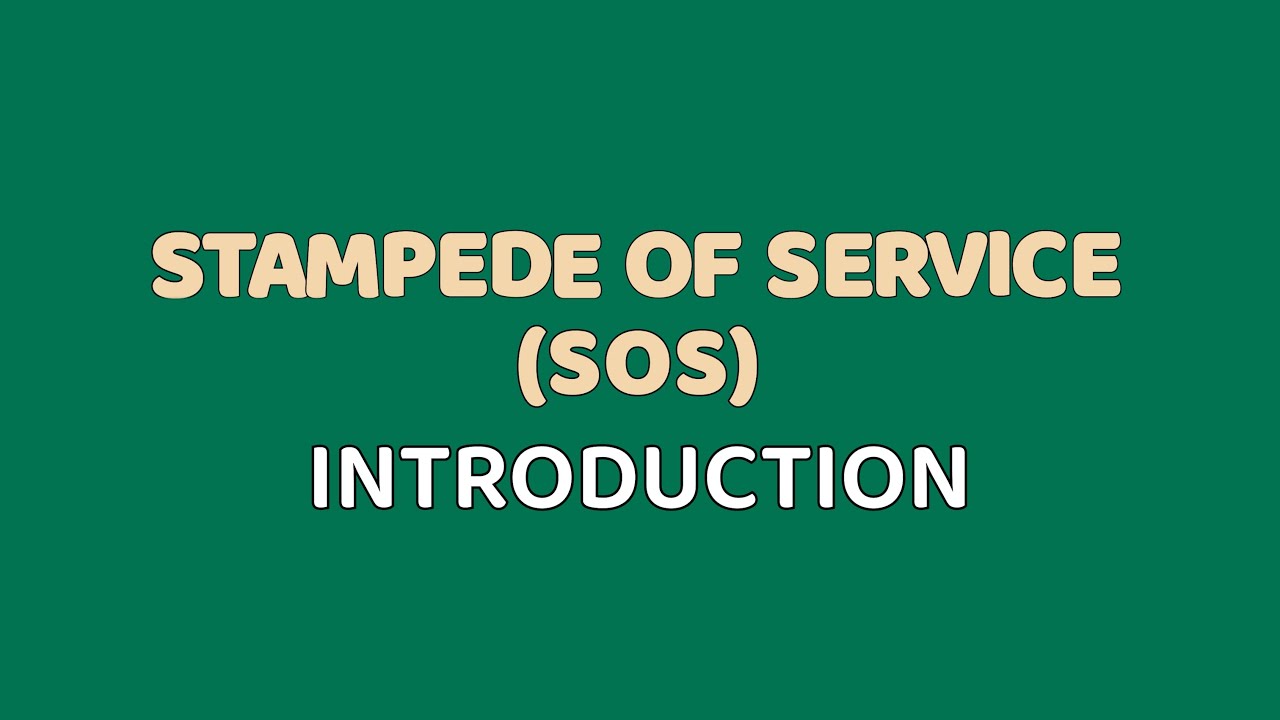 STAMPEDE OF SERVICE (SOS)

INTRODUCTION